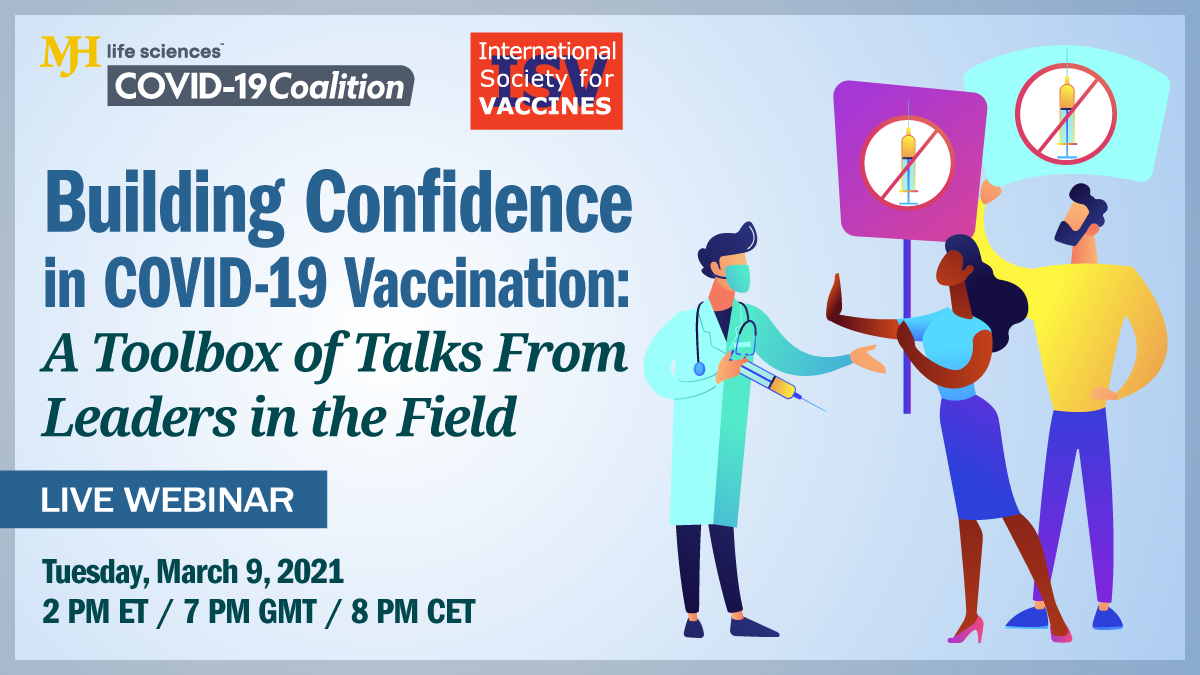 MJH life sciences™
COVID-19 Coalition

International Society for VACCINES
ISV

Building Confidence in COVID-19 Vaccination: A Toolbox of Talks From Leaders in the Field

LIVE WEBINAR

Tuesday, March 9, 2021
2 PM ET / 7 PM GMT / 8 PM CET